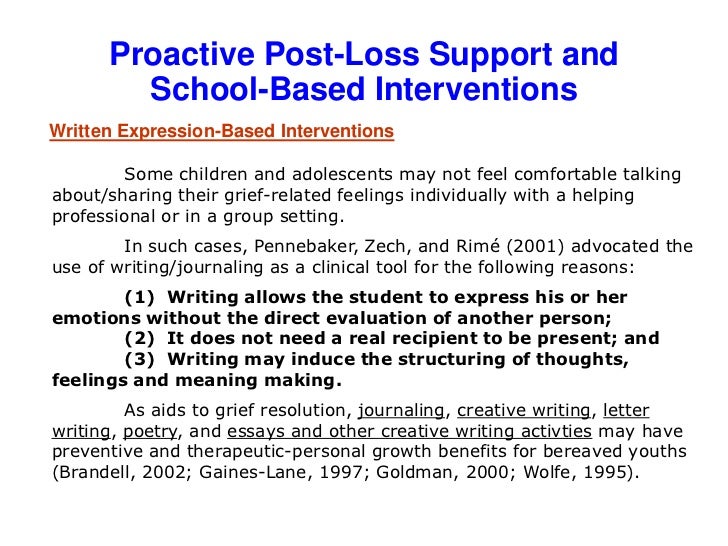 Proactive Post-Loss Support and School-Based Interventions

Written Expression-Based Interventions

Some children and adolescents may not feel comfortable talking about/sharing their grief-related feelings individually with a helping professional or in a group setting.

In such cases, Pennebaker, Zech, and Rimé (2001) advocated the use of writing/journaling as a clinical tool for the following reasons:

(1) Writing allows the student to express his or her emotions without the direct evaluation of another person;
(2) It does not need a real recipient to be present; and
(3) Writing may induce the structuring of thoughts, feelings and meaning making.

As aids to grief resolution, journaling, creative writing, letter writing, poetry, and essays and other creative writing activties may have preventive and therapeutic-personal growth benefits for bereaved youths (Brandell, 2002; Gaines-Lane, 1997; Goldman, 2000; Wolfe, 1995).